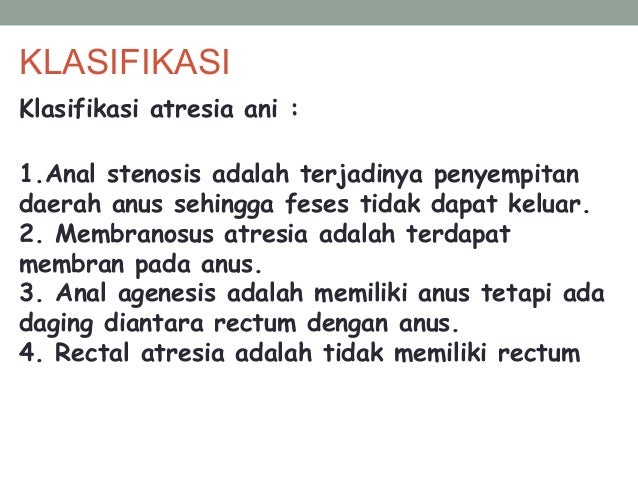 KLASIFIKASI

Klasifikasi atresia ani :

1.Anal stenosis adalah terjadinya penyempitan daerah anus sehingga feses tidak dapat keluar.
2. Membranosus atresia adalah terdapat membran pada anus.
3. Anal agenesis adalah memiliki anus tetapi ada daging diantara rectum dengan anus.
4. Rectal atresia adalah tidak memiliki rectum